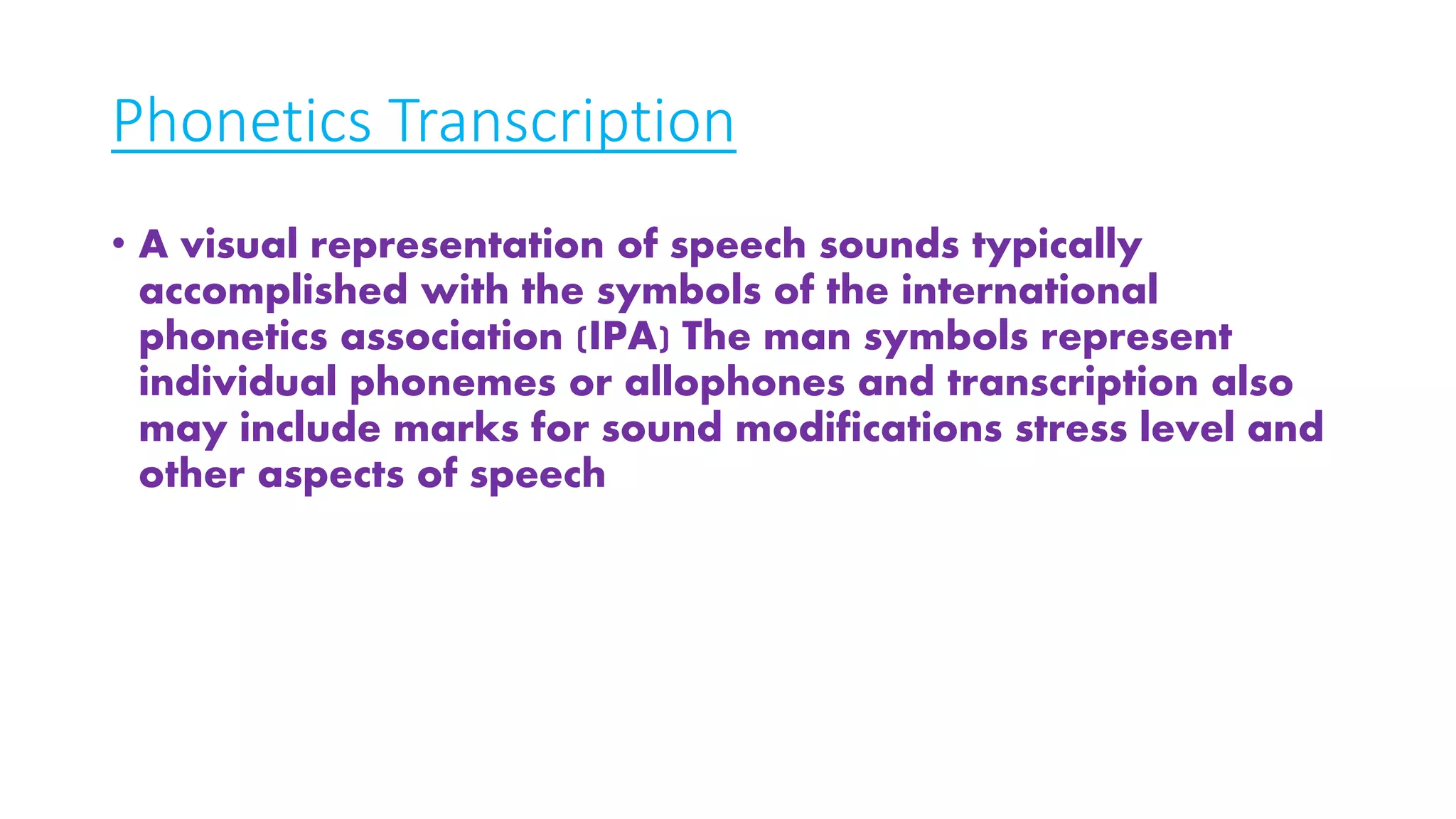 Phonetics Transcription

• A visual representation of speech sounds typically accomplished with the symbols of the international phonetics association (IPA) The man symbols represent individual phonemes or allophones and transcription also may include marks for sound modifications stress level and other aspects of speech